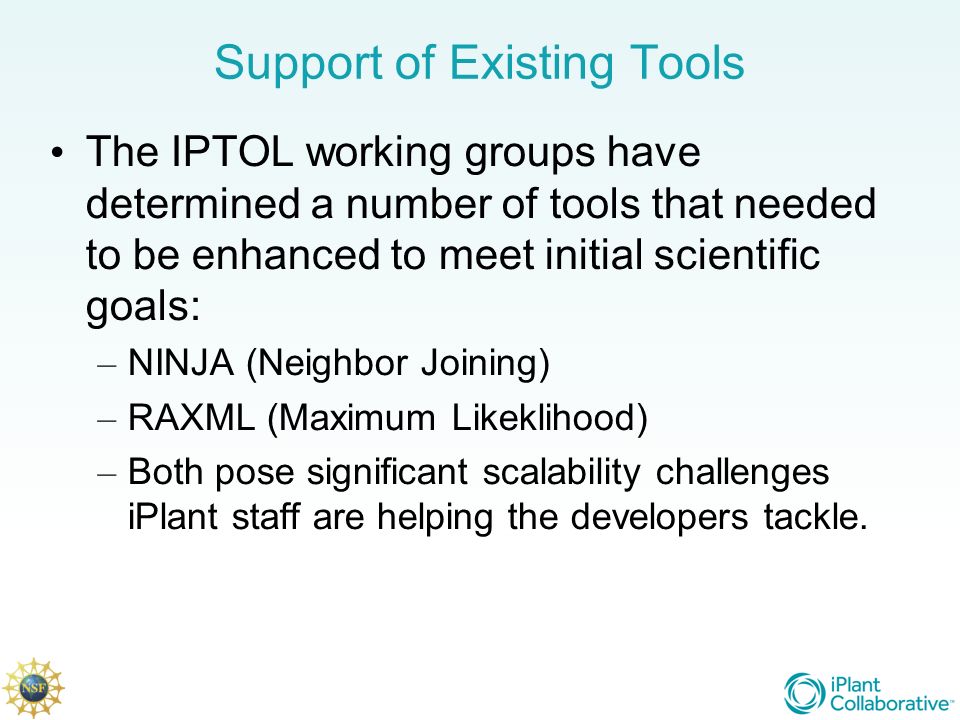 Support of Existing Tools

• The IPTOL working groups have determined a number of tools that needed to be enhanced to meet initial scientific goals:
– NINJA (Neighbor Joining)
– RAXML (Maximum Likeklihood)
– Both pose significant scalability challenges iPlant staff are helping the developers tackle.

NSF

iPlant Collaborative™